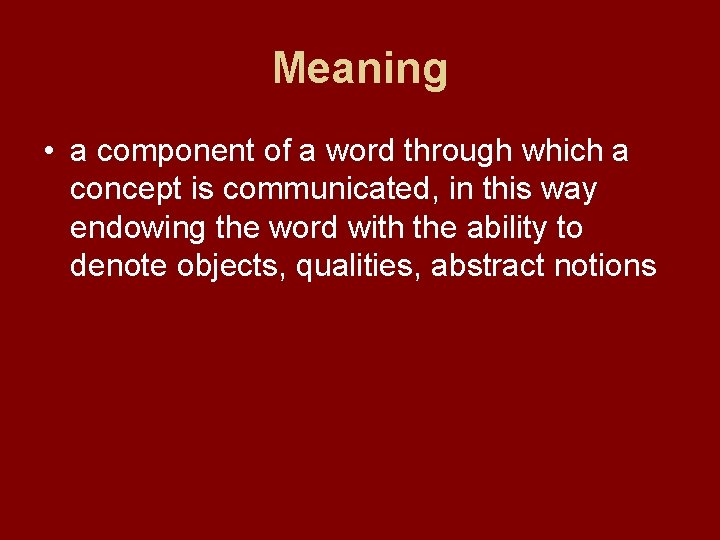 Meaning

• a component of a word through which a concept is communicated, in this way endowing the word with the ability to denote objects, qualities, abstract notions